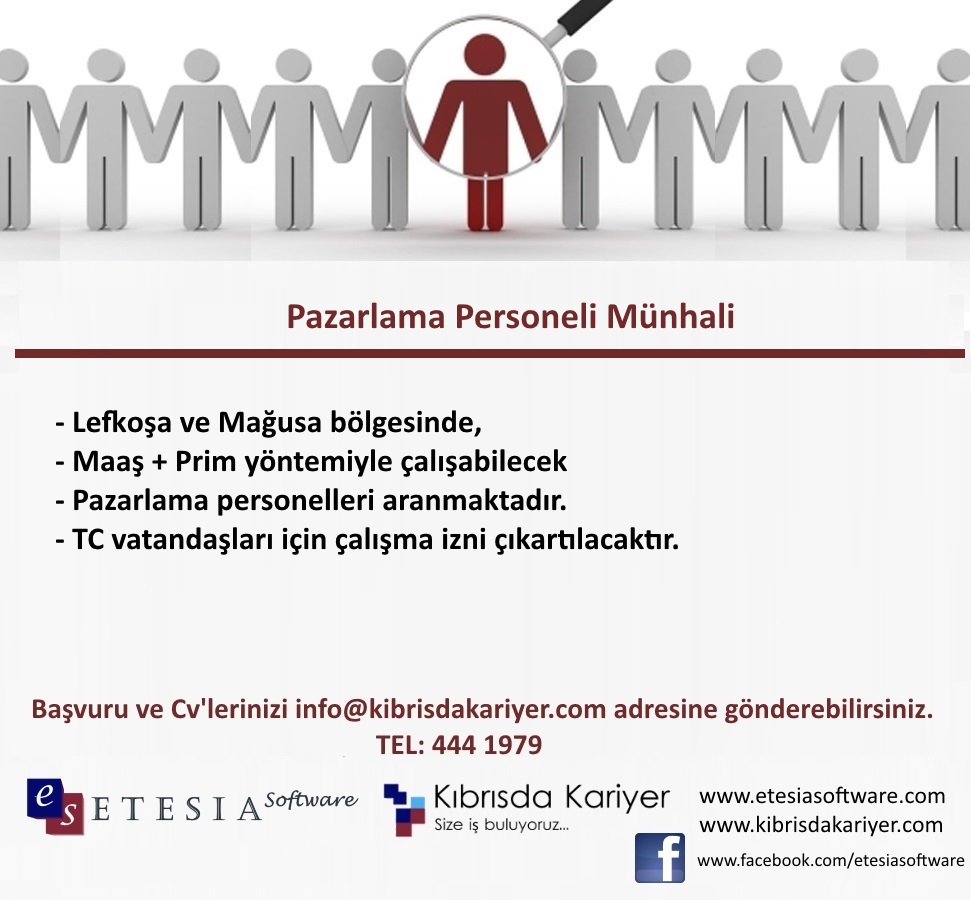 Pazarlama Personeli Münhali

- Lefkoşa ve Mağusa bölgesinde,
- Maaş + Prim yöntemiyle çalışabilecek
- Pazarlama personelleri aranmaktadır.
- TC vatandaşları için çalışma izni çıkartılacaktır.

Başvuru ve Cv'lerinizi info@kibrisdakariyer.com adresine gönderebilirsiniz.
TEL: 444 1979

es ETESIA Software

Kıbrısda Kariyer
Size iş buluyoruz...

www.etesiasoftware.com
www.kibrisdakariyer.com
f
www.facebook.com/etesiasoftware